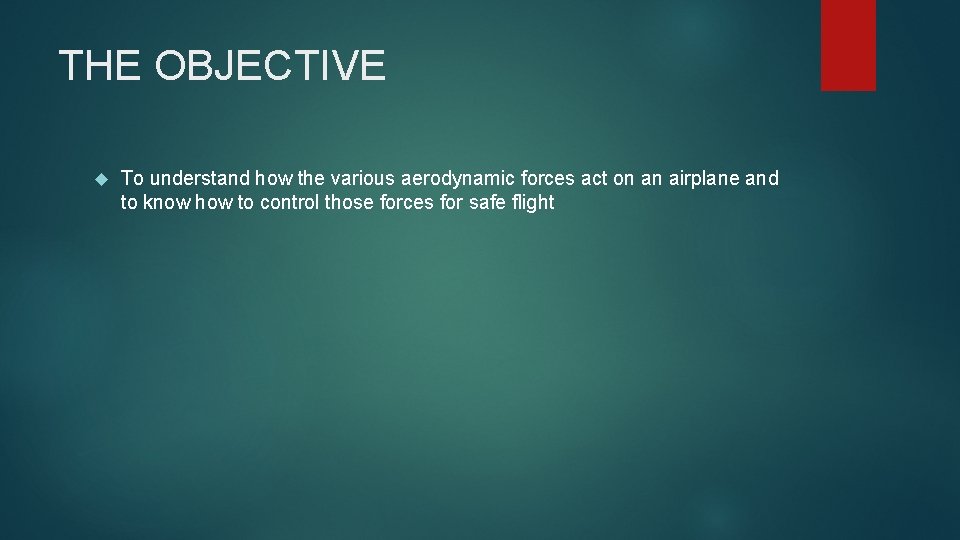 THE OBJECTIVE

To understand how the various aerodynamic forces act on an airplane and to know how to control those forces for safe flight